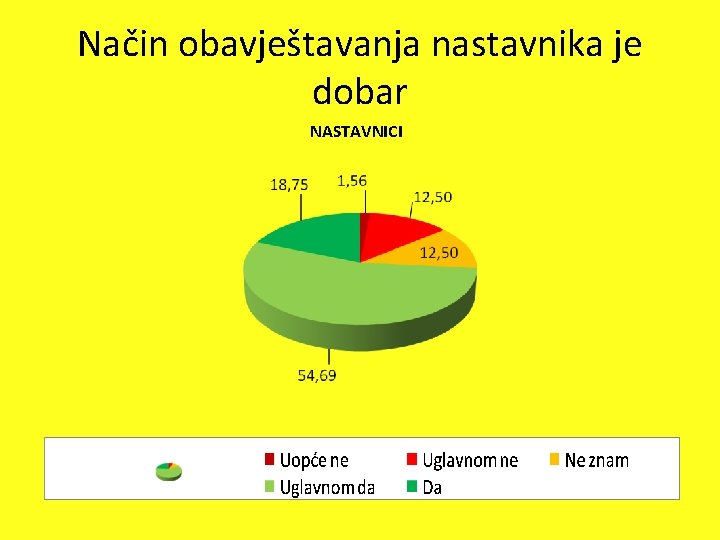 Način obavještavanja nastavnika je dobar

NASTAVNICI

18,75
1,56
12,50
12,50
54,69

Uopće ne
Uglavnom ne
Ne znam
Uglavnom da
Da